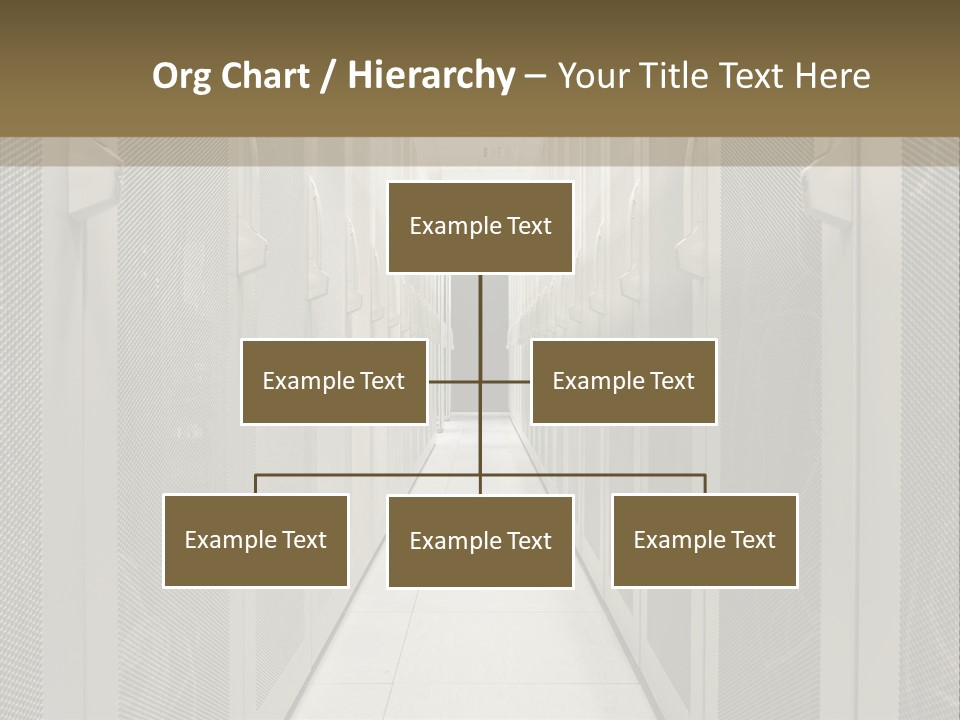 Org Chart / Hierarchy – Your Title Text Here

Example Text

Example Text

Example Text

Example Text

Example Text

Example Text